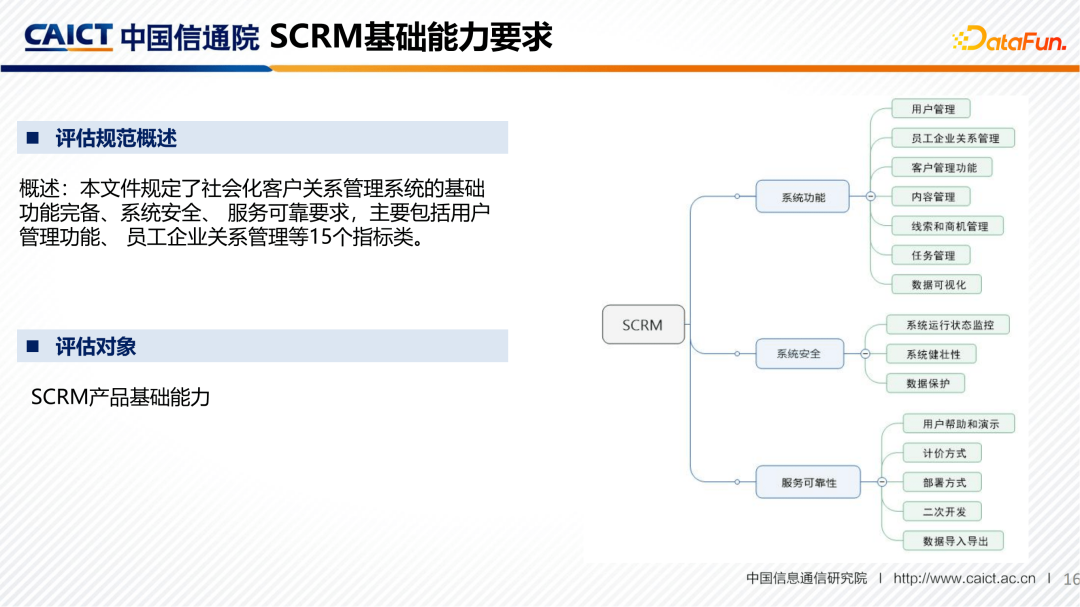 CAICT 中国信通院 SCRM基础能力要求

DataFun.

■ 评估规范概述

概述：本文件规定了社会化客户关系管理系统的基础功能完备、系统安全、 服务可靠要求，主要包括用户管理功能、 员工企业关系管理等15个指标类。

■ 评估对象

SCRM产品基础能力

SCRM

系统功能

用户管理

员工企业关系管理

客户管理功能

内容管理

线索和商机管理

任务管理

数据可视化

系统安全

系统运行状态监控

系统健壮性

数据保护

服务可靠性

用户帮助和演示

计价方式

部署方式

二次开发

数据导入导出

中国信息通信研究院 | http://www.caict.ac.cn | 16